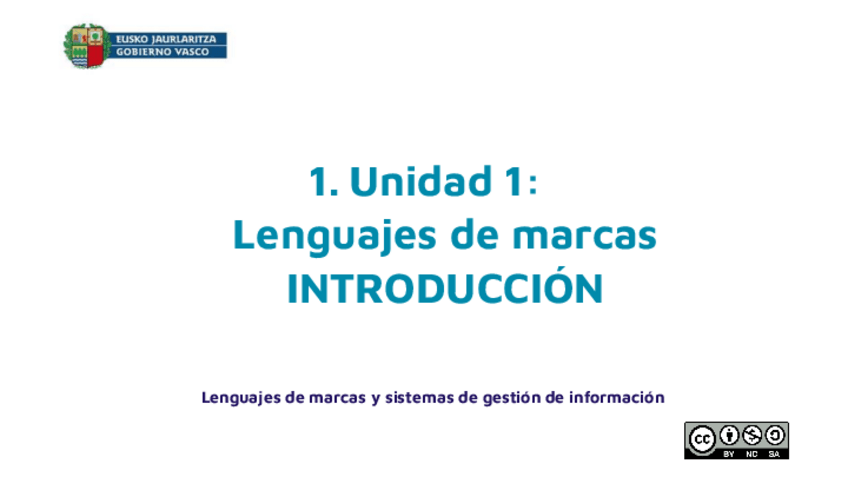 EUSKO JAURLARITZA
GOBIERNO VASCO

1. Unidad 1:
Lenguajes de marcas
INTRODUCCIÓN

Lenguajes de marcas y sistemas de gestión de información

cc BY NC SA